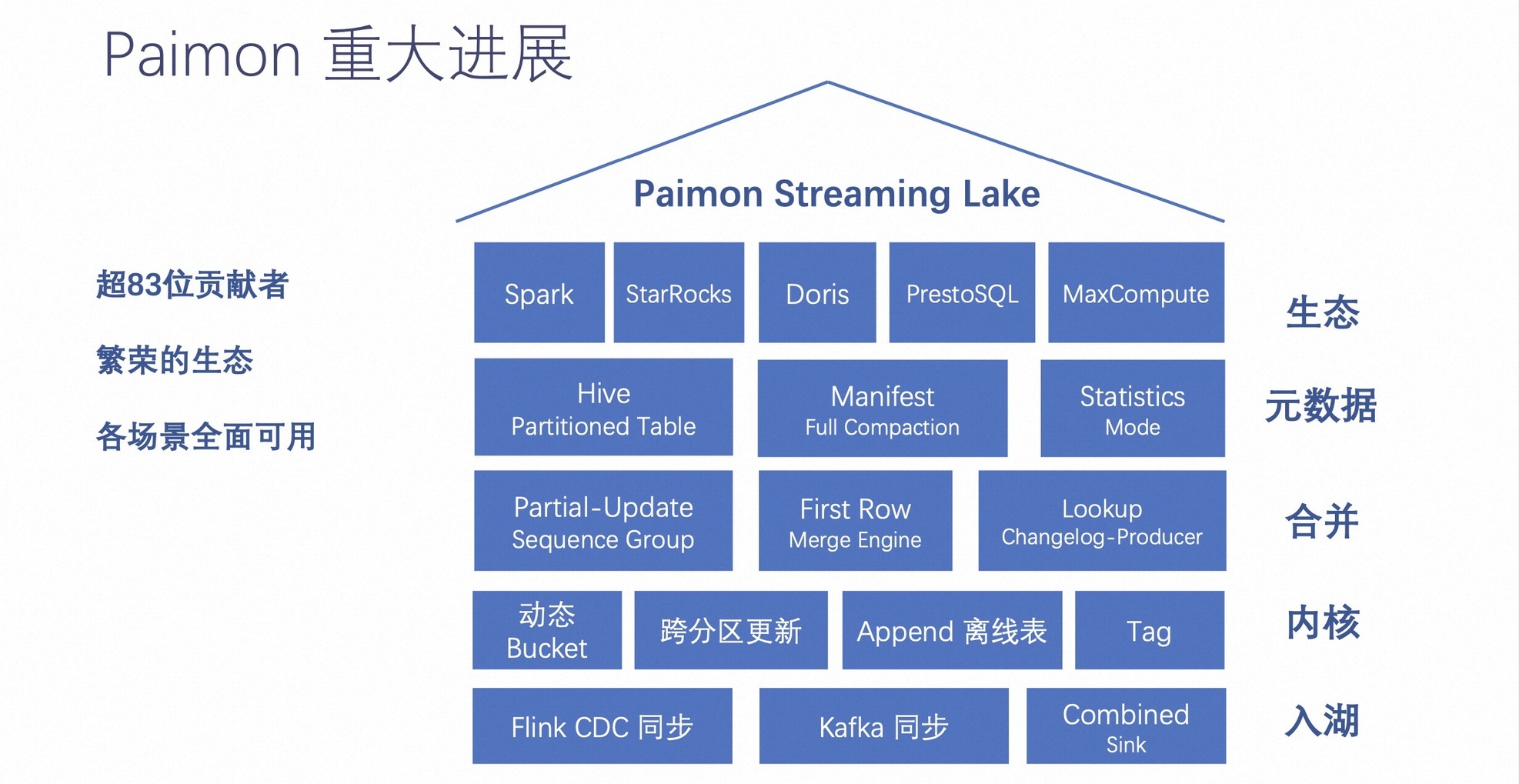 Paimon 重大进展

超83位贡献者

繁荣的生态

各场景全面可用

Paimon Streaming Lake

Spark

StarRocks

Doris

PrestoSQL

MaxCompute

生态

Hive
Partitioned Table

Manifest
Full Compaction

Statistics
Mode

元数据

Partial-Update
Sequence Group

First Row
Merge Engine

Lookup
Changelog-Producer

合并

动态
Bucket

跨分区更新

Append 离线表

Tag

内核

Flink CDC 同步

Kafka 同步

Combined
Sink

入湖